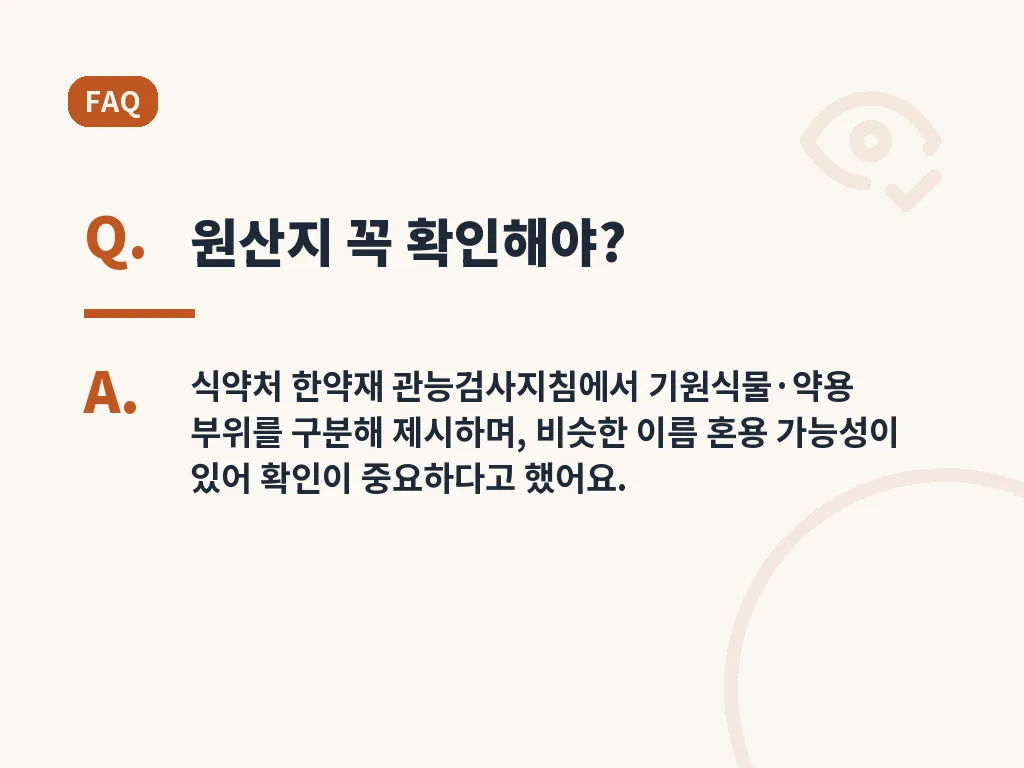 FAQ

Q. 원산지 꼭 확인해야?

A. 식약처 한약재 관능검사지침에서 기원식물·약용 부위를 구분해 제시하며, 비슷한 이름 혼용 가능성이 있어 확인이 중요하다고 했어요.